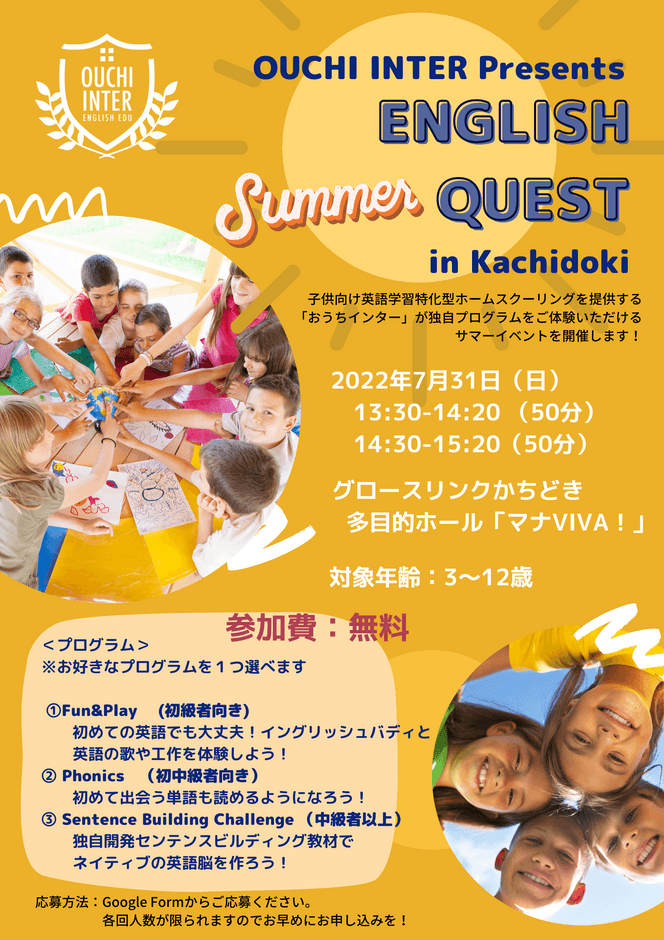 OUCHI INTER ENGLISH EDU

OUCHI INTER Presents

ENGLISH

Summer QUEST

in Kachidoki

子供向け英語学習特化型ホームスクーリングを提供する「おうちインター」が独自プログラムをご体験いただけるサマーイベントを開催します！

2022年7月31日（日）
13:30-14:20 （50分）
14:30-15:20（50分）

グロースリンクかちどき
多目的ホール「マナVIVA！」

対象年齢：3〜12歳

参加費：無料

＜プログラム＞
※お好きなプログラムを１つ選べます

①Fun&Play （初級者向き）
初めての英語でも大丈夫！イングリッシュバディと英語の歌や工作を体験しよう！
② Phonics （初中級者向き）
初めて出会う単語も読めるようになろう！
③ Sentence Building Challenge （中級者以上）
独自開発センテンスビルディング教材でネイティブの英語脳を作ろう！

応募方法：Google Formからご応募ください。
各回人数が限られますのでお早めにお申し込みを！